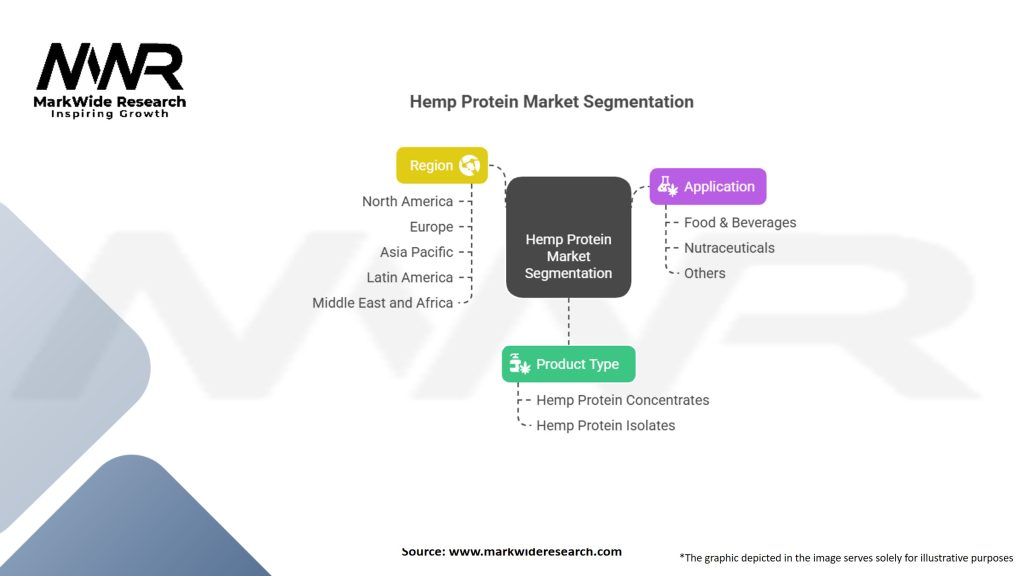 MWR
MarkWide Research
Inspiring Growth

Hemp Protein Market Segmentation

Region
North America
Europe
Asia Pacific
Latin America
Middle East and Africa

Hemp Protein Market Segmentation

Application
Food & Beverages
Nutraceuticals
Others

Product Type
Hemp Protein Concentrates
Hemp Protein Isolates

Source: www.markwideresearch.com

*The graphic depicted in the image serves solely for illustrative purposes